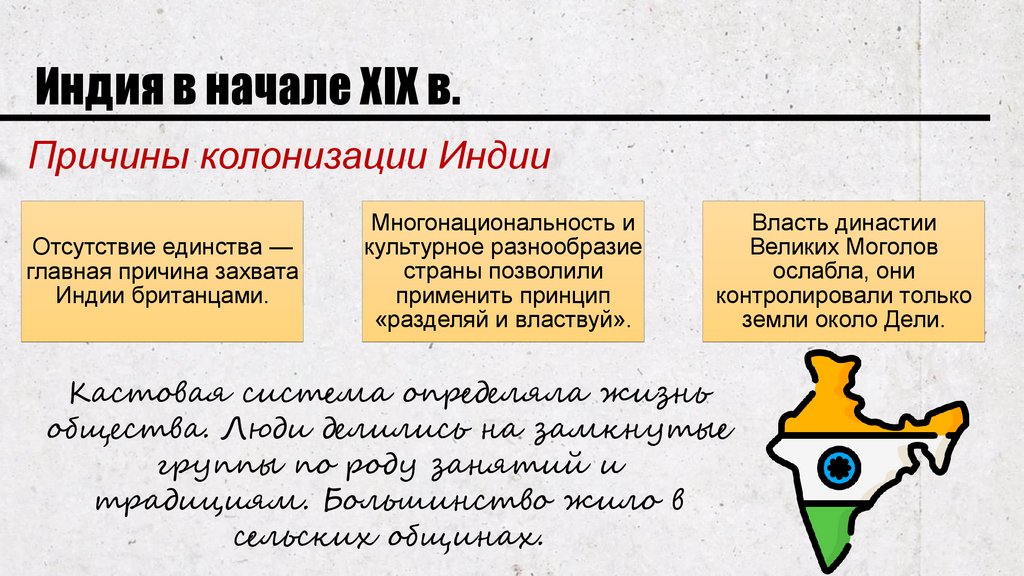 Индия в начале XIX в.

Причины колонизации Индии

Отсутствие единства — главная причина захвата Индии британцами.

Многонациональность и культурное разнообразие страны позволили применить принцип «разделяй и властвуй».

Власть династии Великих Моголов ослабла, они контролировали только земли около Дели.

Кастовая система определяла жизнь общества. Люди делились на замкнутые группы по роду занятий и традициям. Большинство жило в сельских общинах.